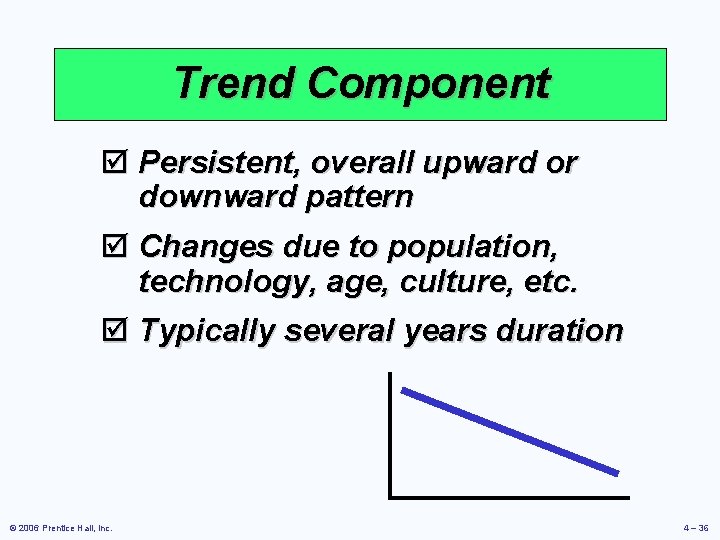 Trend Component

☑ Persistent, overall upward or downward pattern

☑ Changes due to population, technology, age, culture, etc.

☑ Typically several years duration

© 2006 Prentice Hall, Inc.

4 – 36